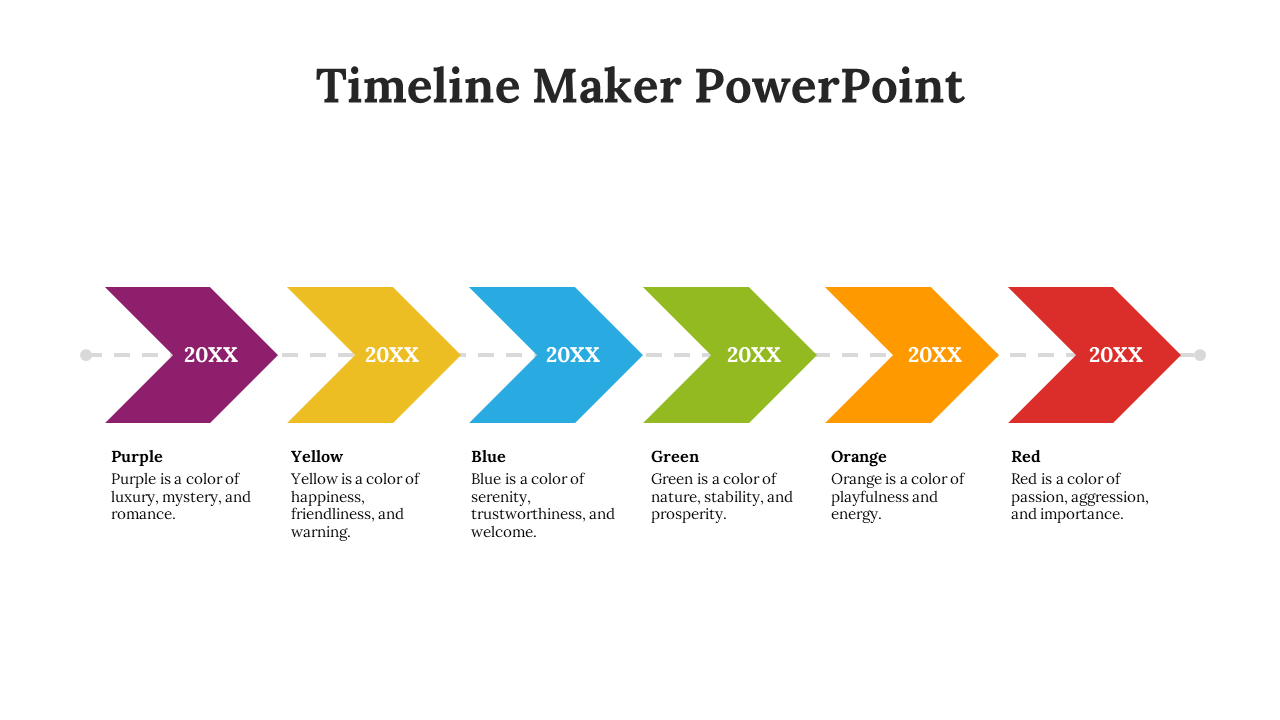 Timeline Maker PowerPoint

20XX

20XX

20XX

20XX

20XX

20XX

Purple
Purple is a color of luxury, mystery, and romance.

Yellow
Yellow is a color of happiness, friendliness, and warning.

Blue
Blue is a color of serenity, trustworthiness, and welcome.

Green
Green is a color of nature, stability, and prosperity.

Orange
Orange is a color of playfulness and energy.

Red
Red is a color of passion, aggression, and importance.